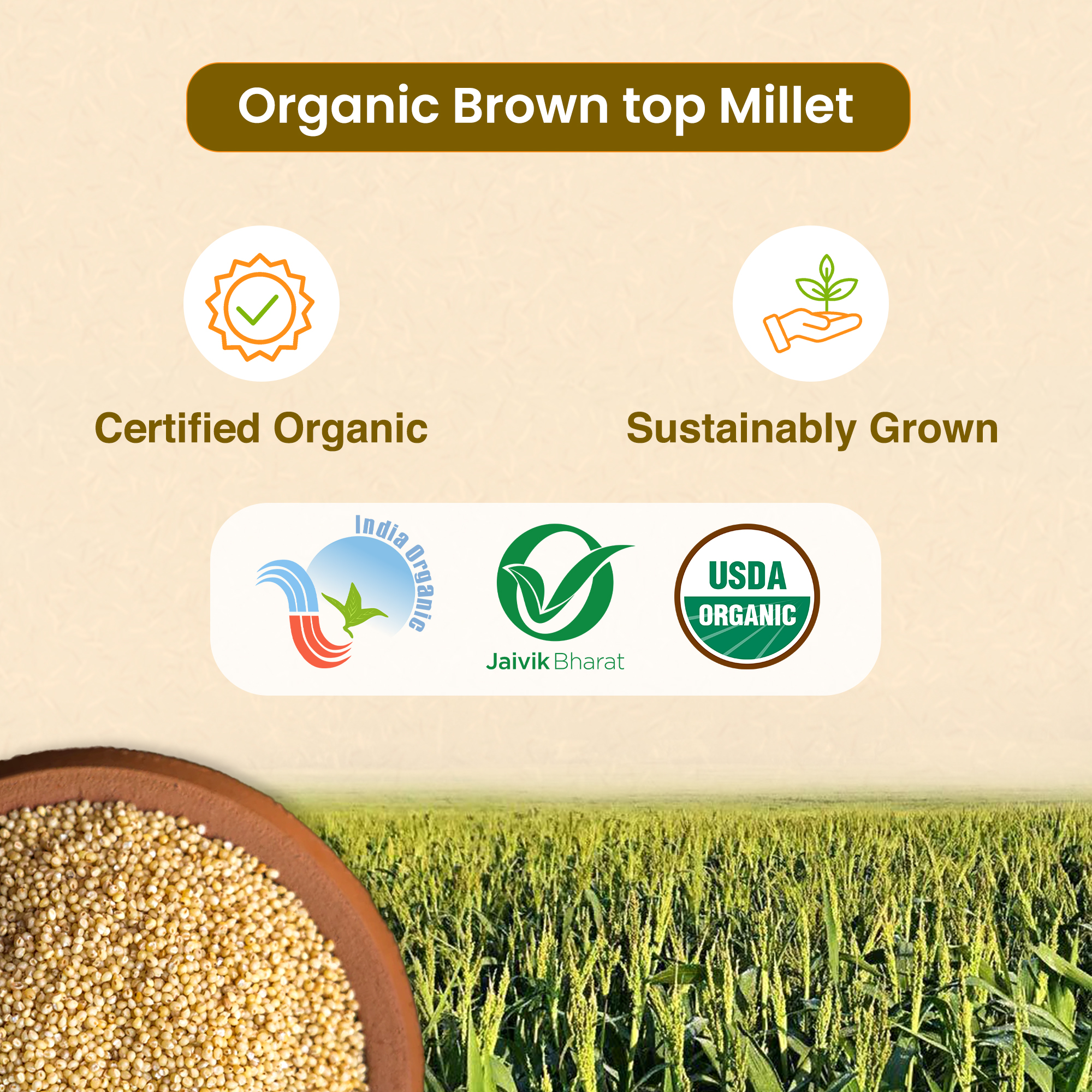 Organic Brown top Millet

Certified Organic

Sustainably Grown

India Organic

Jaivik Bharat

USDA ORGANIC